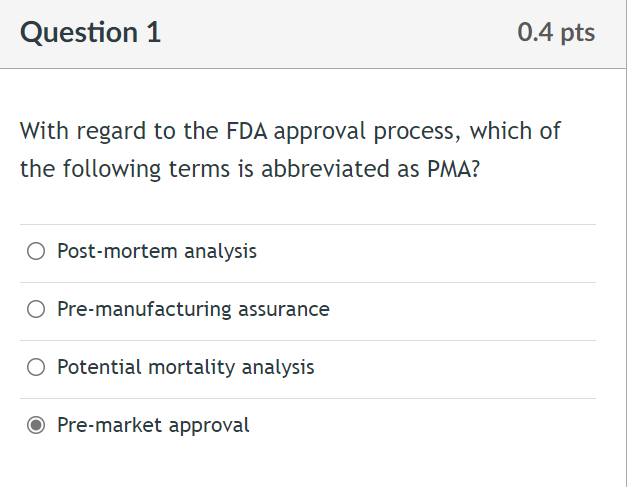 Question 1

0.4 pts

With regard to the FDA approval process, which of the following terms is abbreviated as PMA?

Post-mortem analysis

Pre-manufacturing assurance

Potential mortality analysis

Pre-market approval